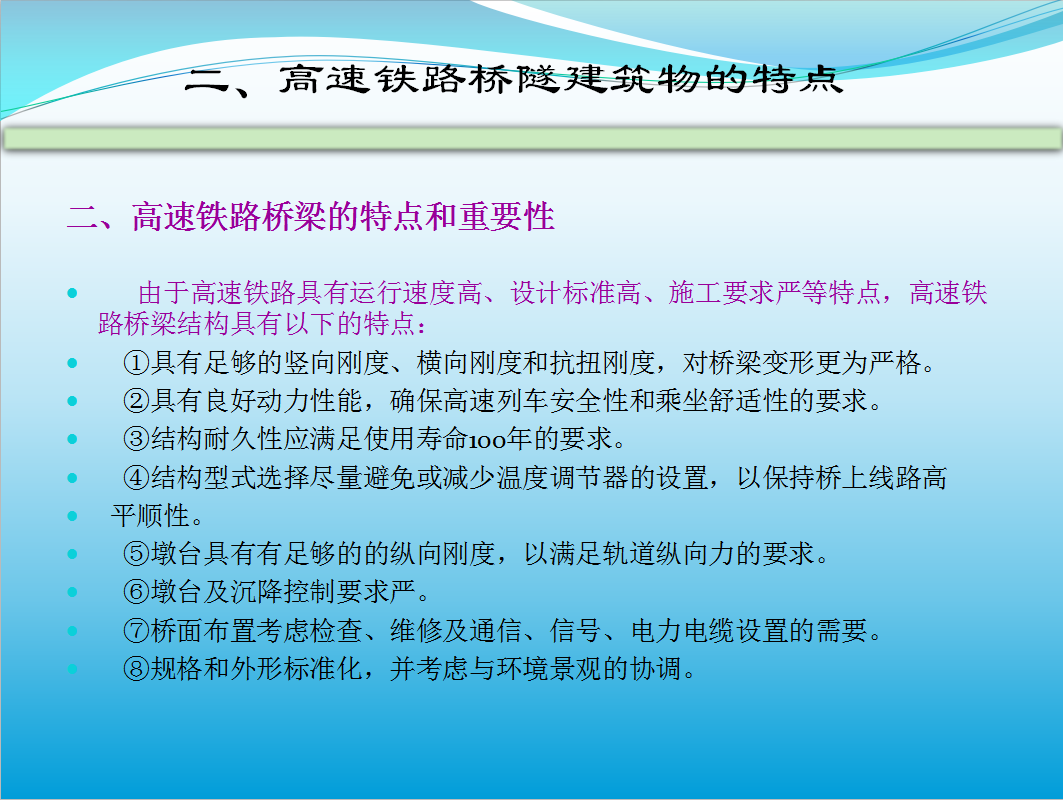 二、高速铁路桥隧建筑物的特点

二、高速铁路桥梁的特点和重要性

- 由于高速铁路具有运行速度高、设计标准高、施工要求严等特点，高速铁路桥梁结构具有以下的特点：
- ①具有足够的竖向刚度、横向刚度和抗扭刚度，对桥梁变形更为严格。
- ②具有良好动力性能，确保高速列车安全性和乘坐舒适性的要求。
- ③结构耐久性应满足使用寿命100年的要求。
- ④结构型式选择尽量避免或减少温度调节器的设置，以保持桥上线路高
- 平顺性。
- ⑤墩台具有有足够的的纵向刚度，以满足轨道纵向力的要求。
- ⑥墩台及沉降控制要求严。
- ⑦桥面布置考虑检查、维修及通信、信号、电力电缆设置的需要。
- ⑧规格和外形标准化，并考虑与环境景观的协调。